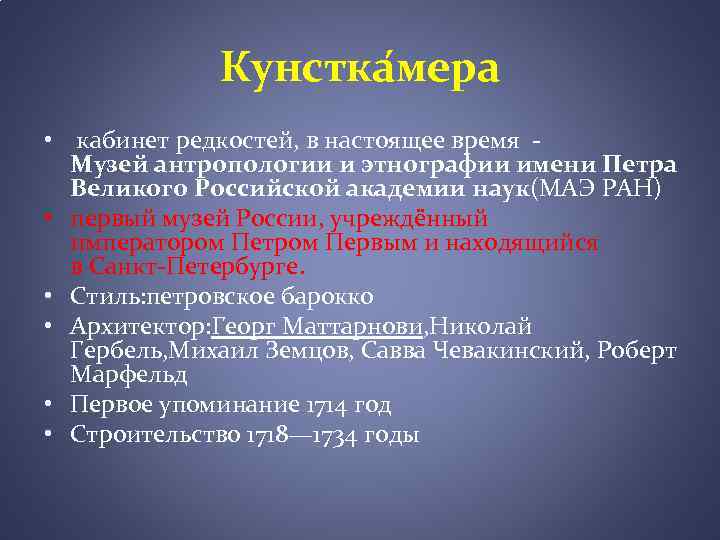 Кунстка́мера

• кабинет редкостей, в настоящее время - Музей антропологии и этнографии имени Петра Великого Российской академии наук(МАЭ РАН)

• первый музей России, учреждённый императором Петром Первым и находящийся в Санкт-Петербурге.

• Стиль:петровское барокко

• Архитектор:Георг Маттарнови,Николай Гербель,Михаил Земцов, Савва Чевакинский, Роберт Марфельд

• Первое упоминание 1714 год

• Строительство 1718—1734 годы